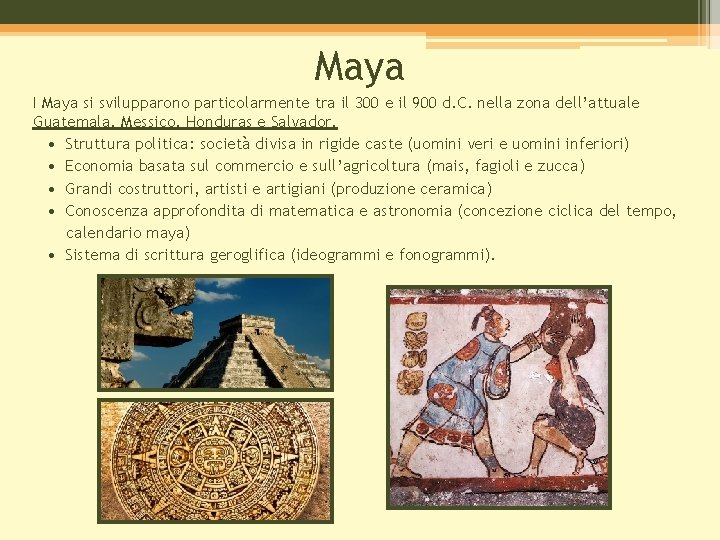 Maya

I Maya si svilupparono particolarmente tra il 300 e il 900 d.C. nella zona dell'attuale Guatemala, Messico, Honduras e Salvador.

• Struttura politica: società divisa in rigide caste (uomini veri e uomini inferiori)
• Economia basata sul commercio e sull'agricoltura (mais, fagioli e zucca)
• Grandi costruttori, artisti e artigiani (produzione ceramica)
• Conoscenza approfondita di matematica e astronomia (concezione ciclica del tempo, calendario maya)
• Sistema di scrittura geroglifica (ideogrammi e fonogrammi).